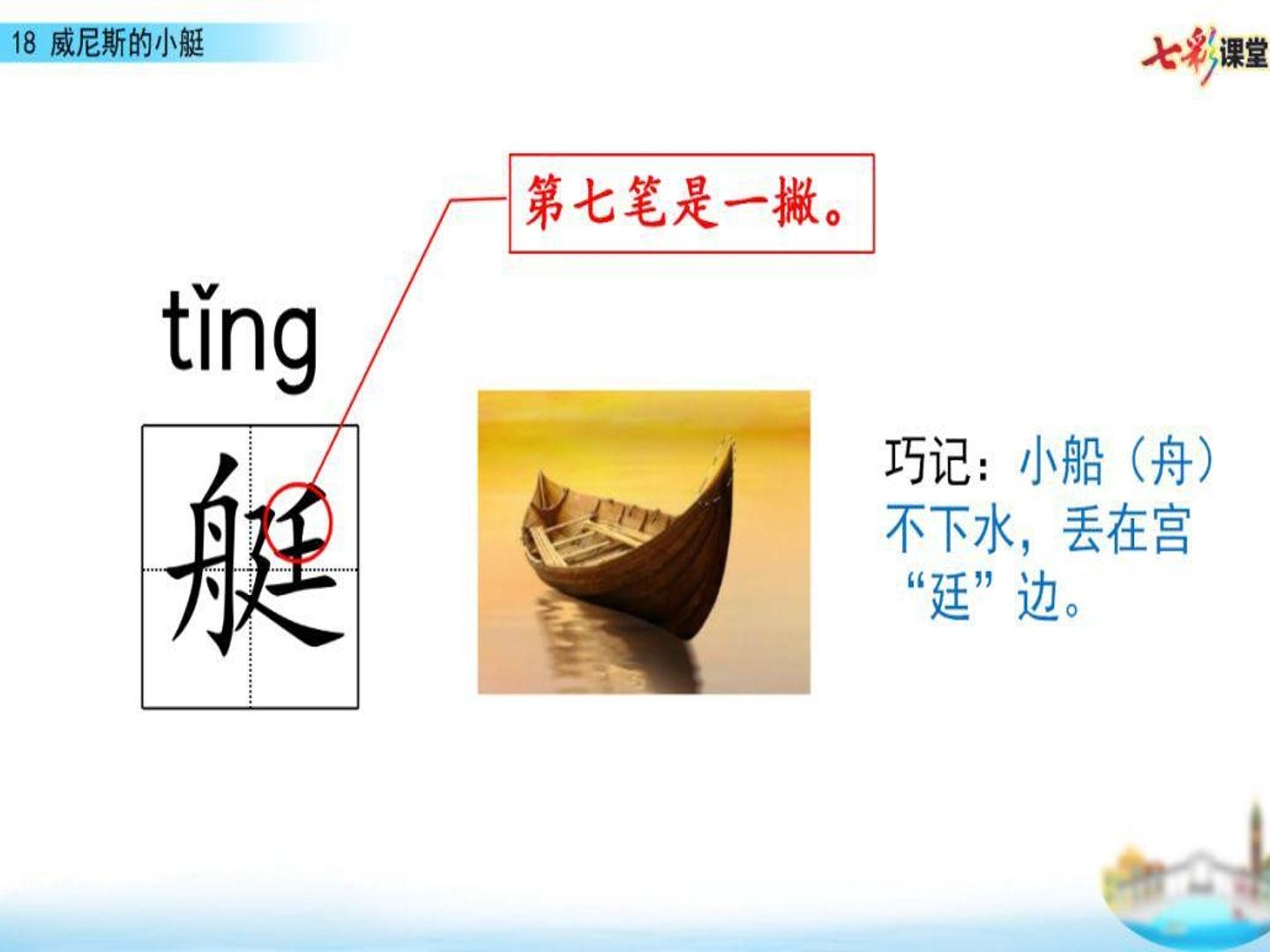 18 威尼斯的小艇

七彩课堂

第七笔是一撇。

tǐng

艇

巧记：小船（舟）不下水，丢在宫“廷”边。